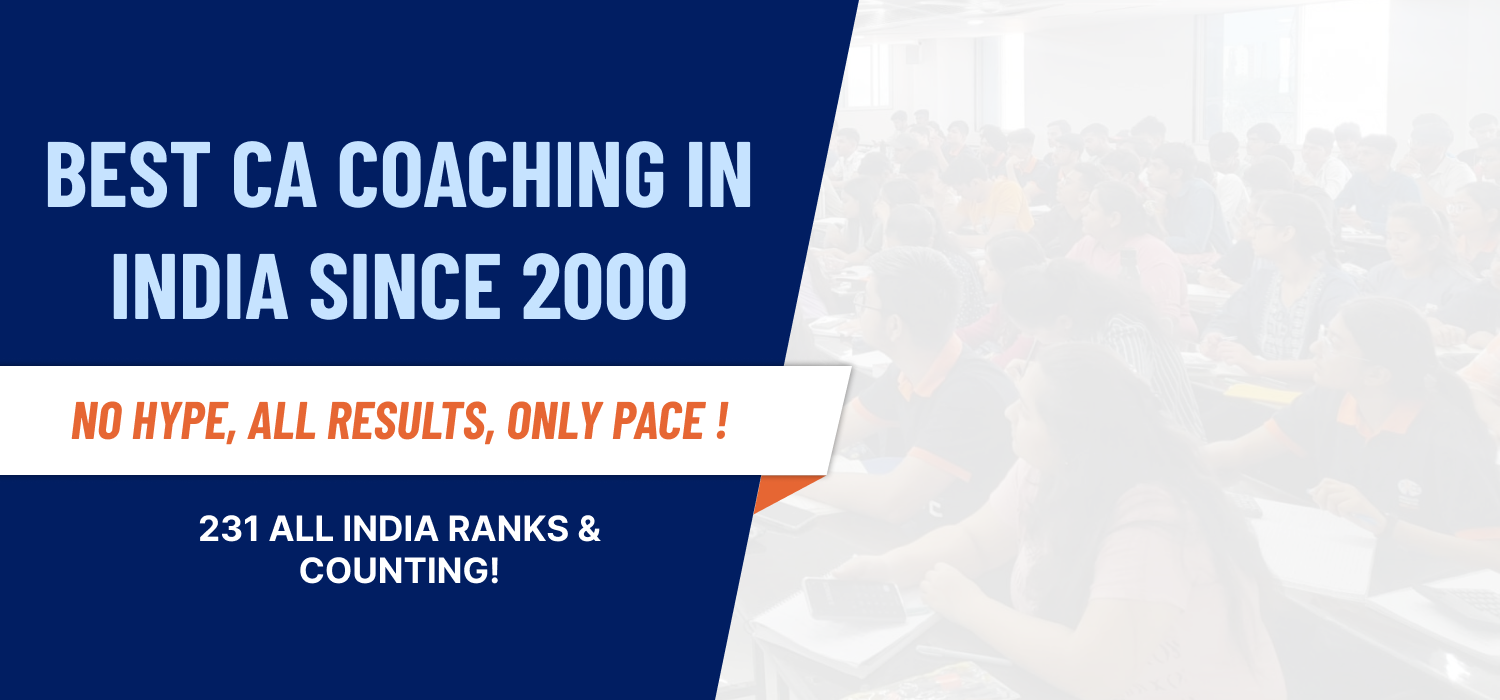 BEST CA COACHING IN INDIA SINCE 2000

NO HYPE, ALL RESULTS, ONLY PACE !

231 ALL INDIA RANKS & COUNTING!